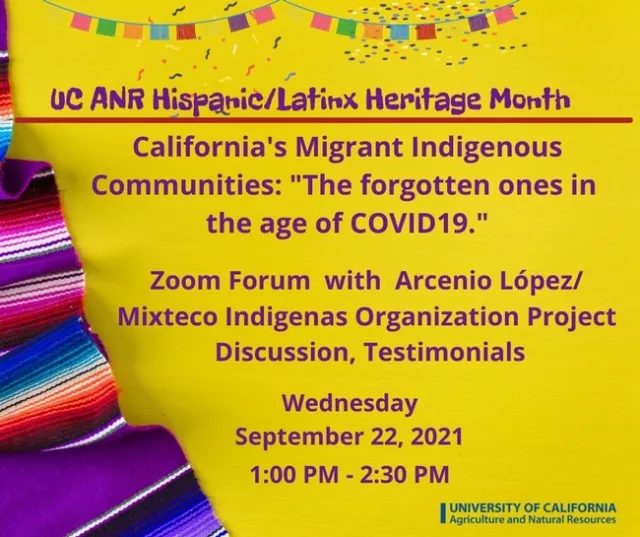 UC ANR Hispanic/Latinx Heritage Month

California's Migrant Indigenous Communities: "The forgotten ones in the age of COVID19."

Zoom Forum with Arcenio López/ Mixteco Indigenas Organization Project Discussion, Testimonials

Wednesday
September 22, 2021
1:00 PM - 2:30 PM

UNIVERSITY OF CALIFORNIA
Agriculture and Natural Resources